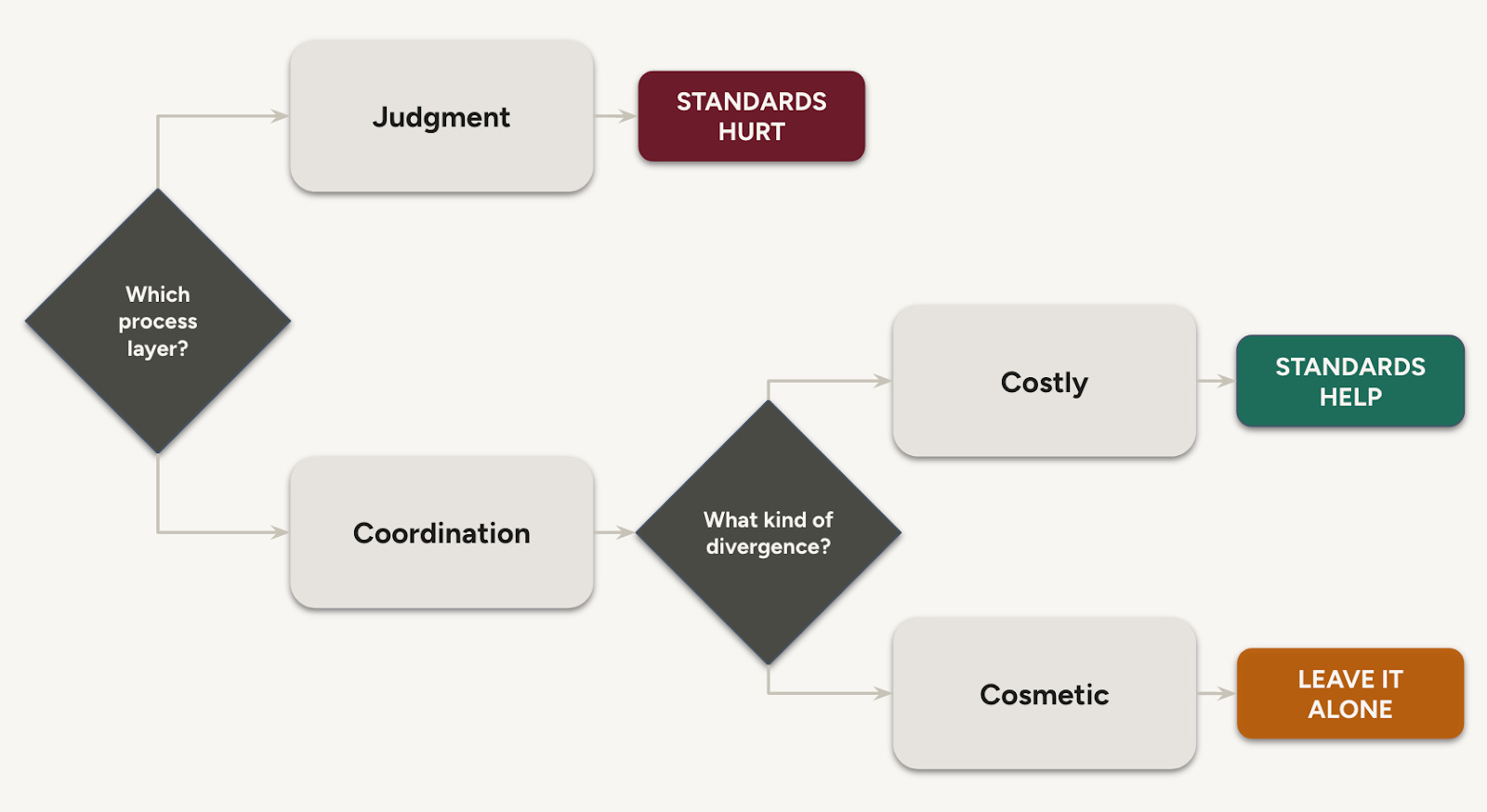 Which process layer?

Judgment

STANDARDS HURT

Coordination

What kind of divergence?

Costly

STANDARDS HELP

Cosmetic

LEAVE IT ALONE